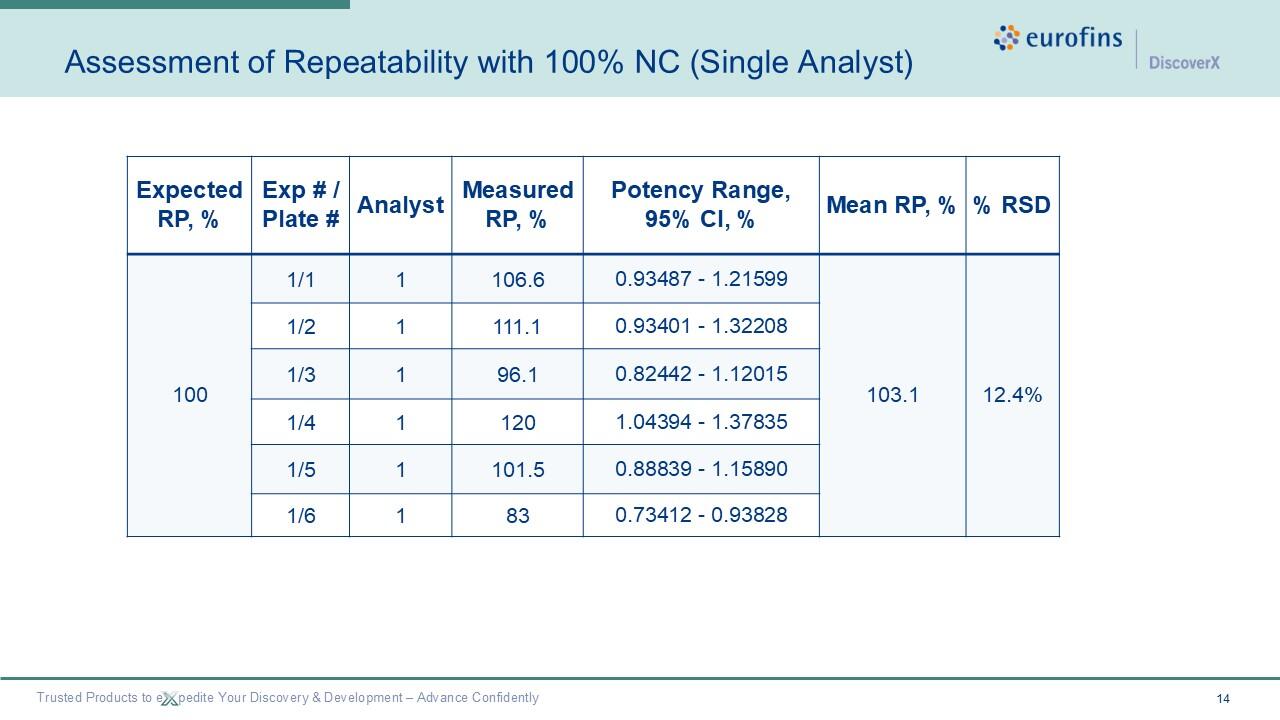 Assessment of Repeatability with 100% NC (Single Analyst)

eurofins | DiscoverX

| Expected RP, % | Exp # / Plate # | Analyst | Measured RP, % | Potency Range, 95% CI, % | Mean RP, % | % RSD |
|---|---|---|---|---|---|---|
| 100 | 1/1 | 1 | 106.6 | 0.93487 - 1.21599 | 103.1 | 12.4% |
| | 1/2 | 1 | 111.1 | 0.93401 - 1.32208 | | |
| | 1/3 | 1 | 96.1 | 0.82442 - 1.12015 | | |
| | 1/4 | 1 | 120 | 1.04394 - 1.37835 | | |
| | 1/5 | 1 | 101.5 | 0.88839 - 1.15890 | | |
| | 1/6 | 1 | 83 | 0.73412 - 0.93828 | | |

Trusted Products to eXpedite Your Discovery & Development – Advance Confidently

14